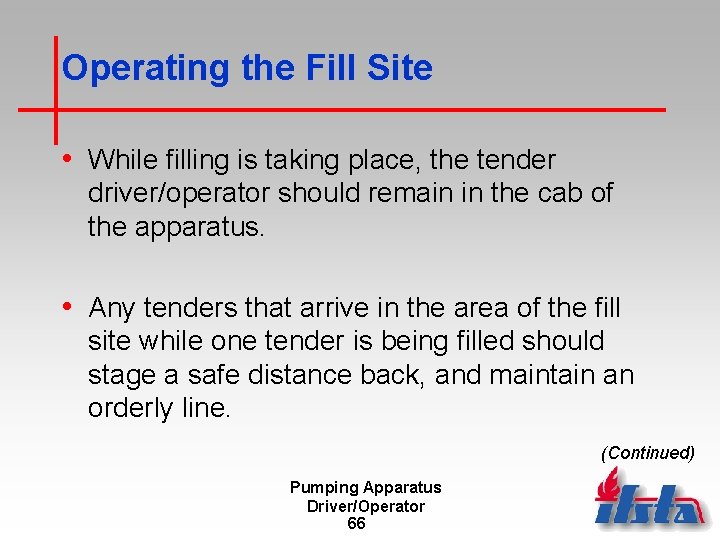 Operating the Fill Site

• While filling is taking place, the tender driver/operator should remain in the cab of the apparatus.

• Any tenders that arrive in the area of the fill site while one tender is being filled should stage a safe distance back, and maintain an orderly line.

(Continued)

Pumping Apparatus
Driver/Operator
66

ifsta